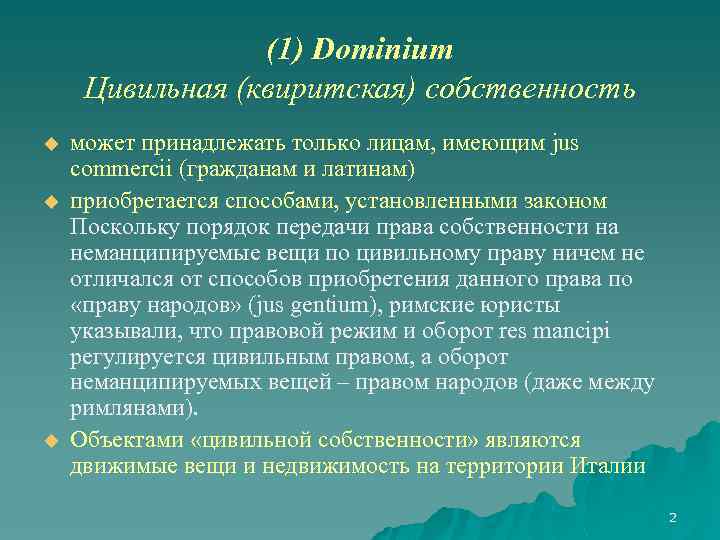 (1) Dominium
Цивильная (квиритская) собственность

может принадлежать только лицам, имеющим jus commercii (гражданам и латинам)

приобретается способами, установленными законом
Поскольку порядок передачи права собственности на неманципируемые вещи по цивильному праву ничем не отличался от способов приобретения данного права по «праву народов» (jus gentium), римские юристы указывали, что правовой режим и оборот res mancipi регулируется цивильным правом, а оборот неманципируемых вещей – правом народов (даже между римлянами).

Объектами «цивильной собственности» являются движимые вещи и недвижимость на территории Италии

2